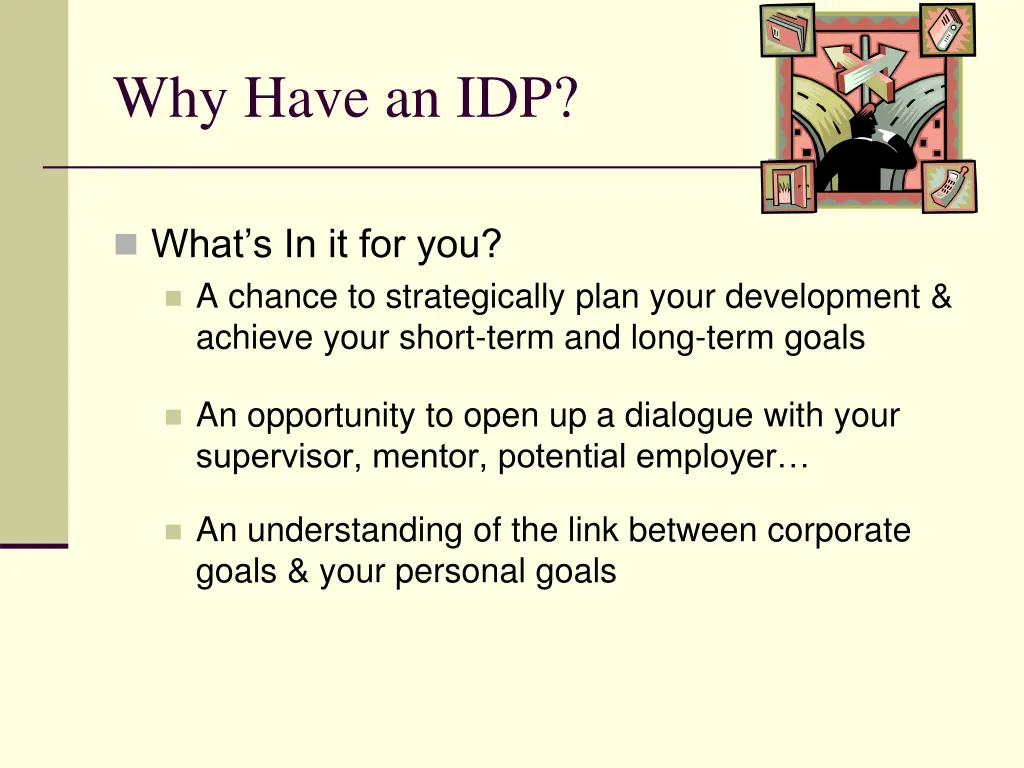 Why Have an IDP?

What’s In it for you?

A chance to strategically plan your development & achieve your short-term and long-term goals

An opportunity to open up a dialogue with your supervisor, mentor, potential employer…

An understanding of the link between corporate goals & your personal goals